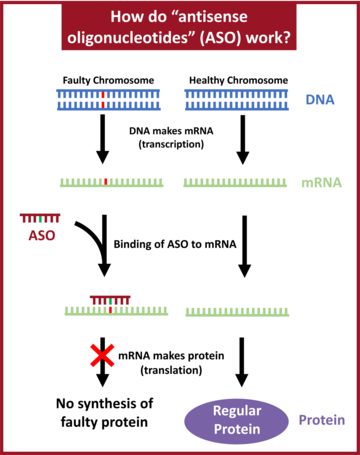 How do “antisense oligonucleotides” (ASO) work?

Faulty Chromosome

Healthy Chromosome

DNA

DNA makes mRNA (transcription)

mRNA

ASO

Binding of ASO to mRNA

mRNA makes protein (translation)

No synthesis of faulty protein

Regular Protein

Protein